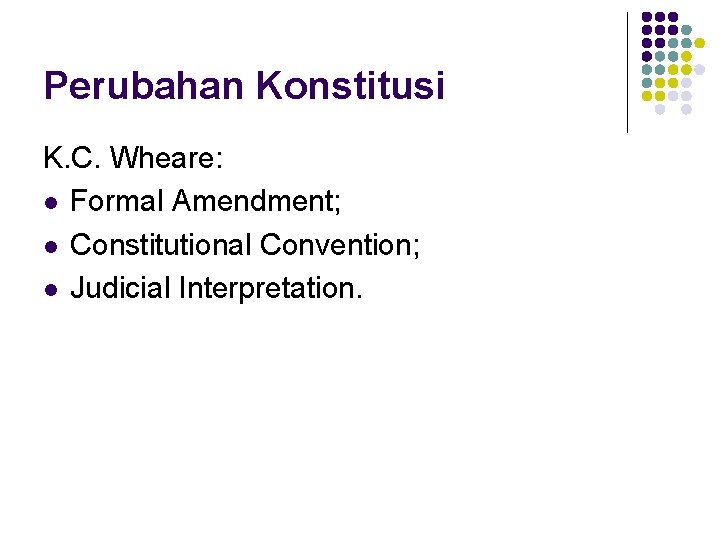 Perubahan Konstitusi

K.C. Wheare:
- Formal Amendment;
- Constitutional Convention;
- Judicial Interpretation.